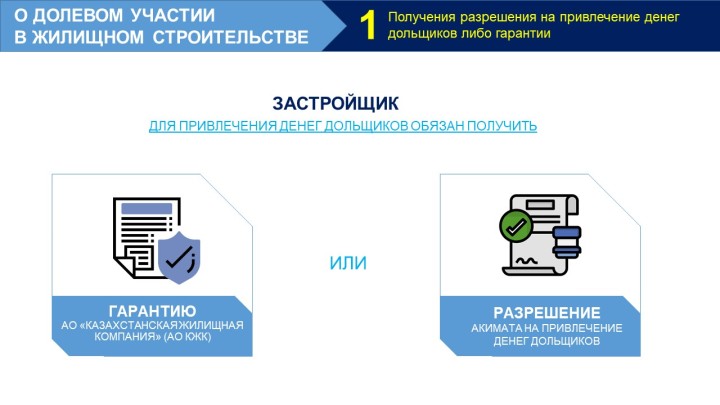 О ДОЛЕВОМ УЧАСТИИ В ЖИЛИЩНОМ СТРОИТЕЛЬСТВЕ

1 Получения разрешения на привлечение денег дольщиков либо гарантии

ЗАСТРОЙЩИК
ДЛЯ ПРИВЛЕЧЕНИЯ ДЕНЕГ ДОЛЬЩИКОВ ОБЯЗАН ПОЛУЧИТЬ

ГАРАНТИЮ
АО «КАЗАХСТАНСКАЯ ЖИЛИЩНАЯ КОМПАНИЯ» (АО КЖК)

ИЛИ

РАЗРЕШЕНИЕ
АКИМАТА НА ПРИВЛЕЧЕНИЕ ДЕНЕГ ДОЛЬЩИКОВ